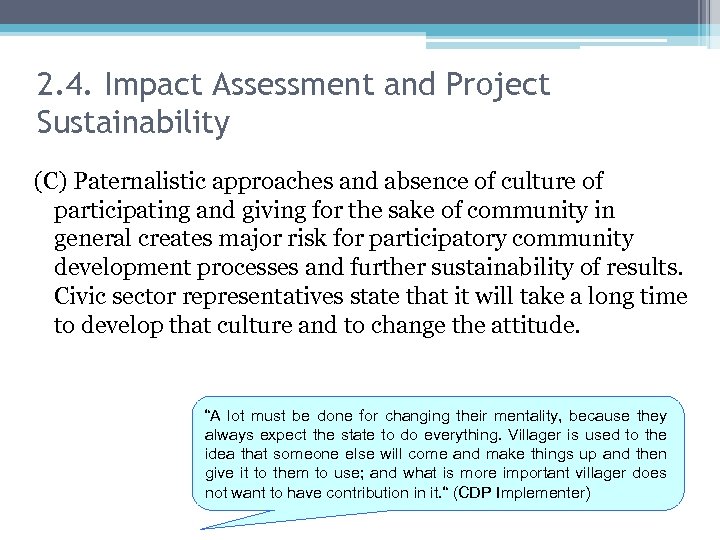 2.4. Impact Assessment and Project Sustainability

(C) Paternalistic approaches and absence of culture of participating and giving for the sake of community in general creates major risk for participatory community development processes and further sustainability of results. Civic sector representatives state that it will take a long time to develop that culture and to change the attitude.

"A lot must be done for changing their mentality, because they always expect the state to do everything. Villager is used to the idea that someone else will come and make things up and then give it to them to use; and what is more important villager does not want to have contribution in it." (CDP Implementer)